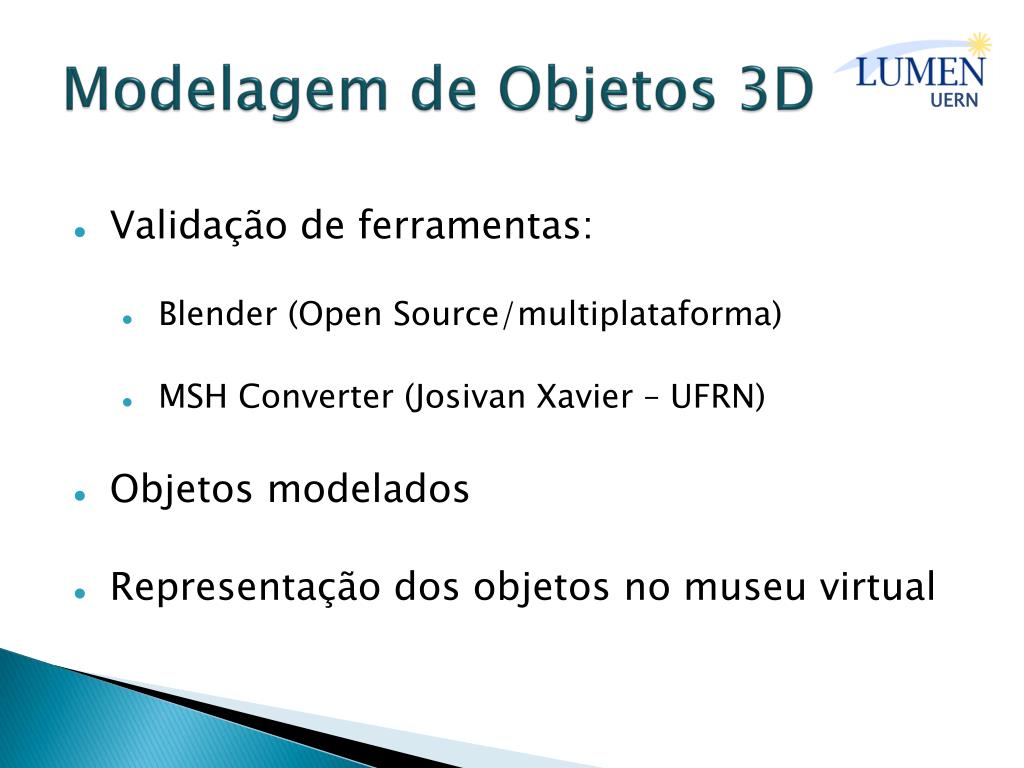 Modelagem de Objetos 3D

LUMEN
UERN

- Validação de ferramentas:
  - Blender (Open Source/multiplataforma)
  - MSH Converter (Josivan Xavier – UFRN)
- Objetos modelados
- Representação dos objetos no museu virtual